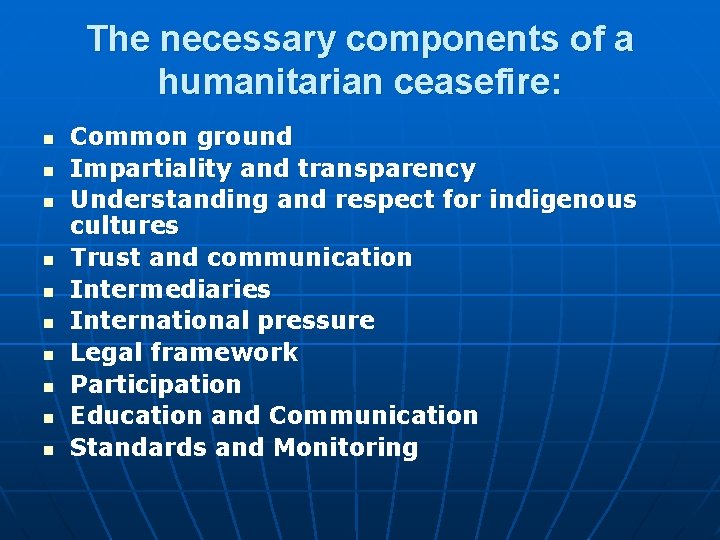 The necessary components of a humanitarian ceasefire:

- Common ground
- Impartiality and transparency
- Understanding and respect for indigenous cultures
- Trust and communication
- Intermediaries
- International pressure
- Legal framework
- Participation
- Education and Communication
- Standards and Monitoring